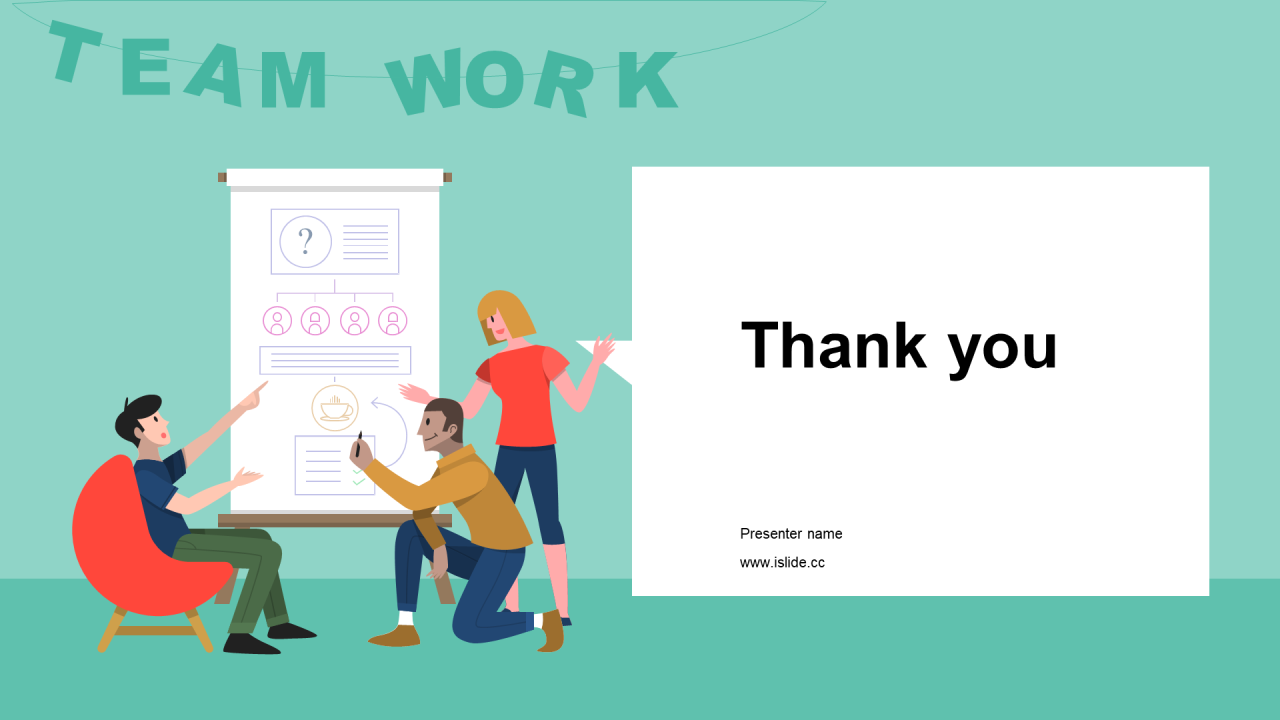 TEAM WORK

?

Thank you

Presenter name

www.islide.cc